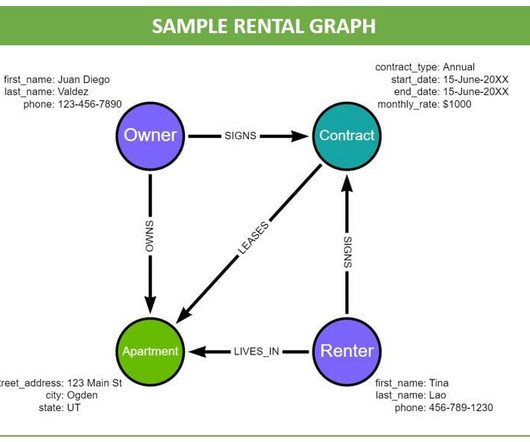 SAMPLE RENTAL GRAPH

first_name: Juan Diego
last_name: Valdez
phone: 123-456-7890

contract_type: Annual
start_date: 15-June-20XX
end_date: 15-June-20XX
monthly_rate: $1000

Owner

SIGNS

Contract

OWNS

LEASES

SIGNS

Apartment

LIVES_IN

Renter

treet_address: 123 Main St
city: Ogden
state: UT

first_name: Tina
last_name: Lao
phone: 456-789-1230